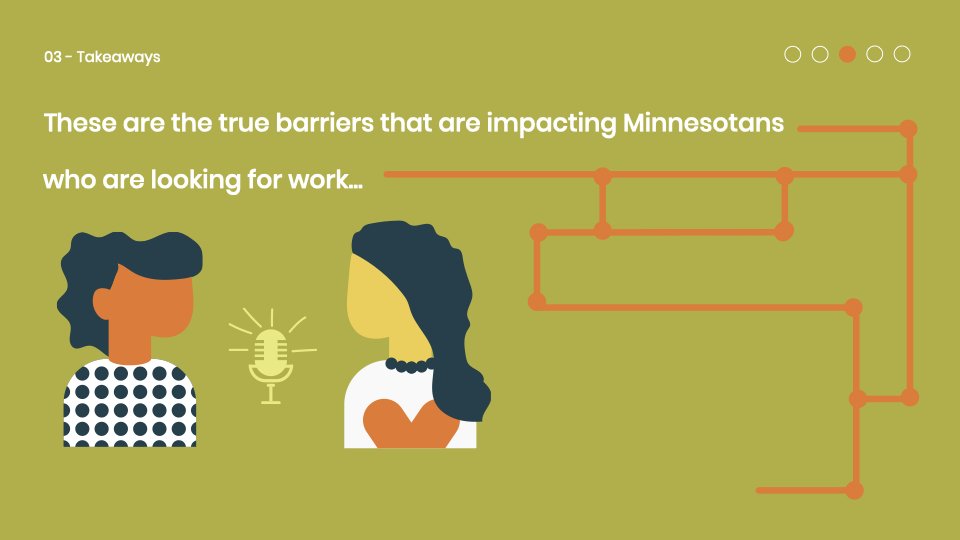 03 - Takeaways

These are the true barriers that are impacting Minnesotans who are looking for work...